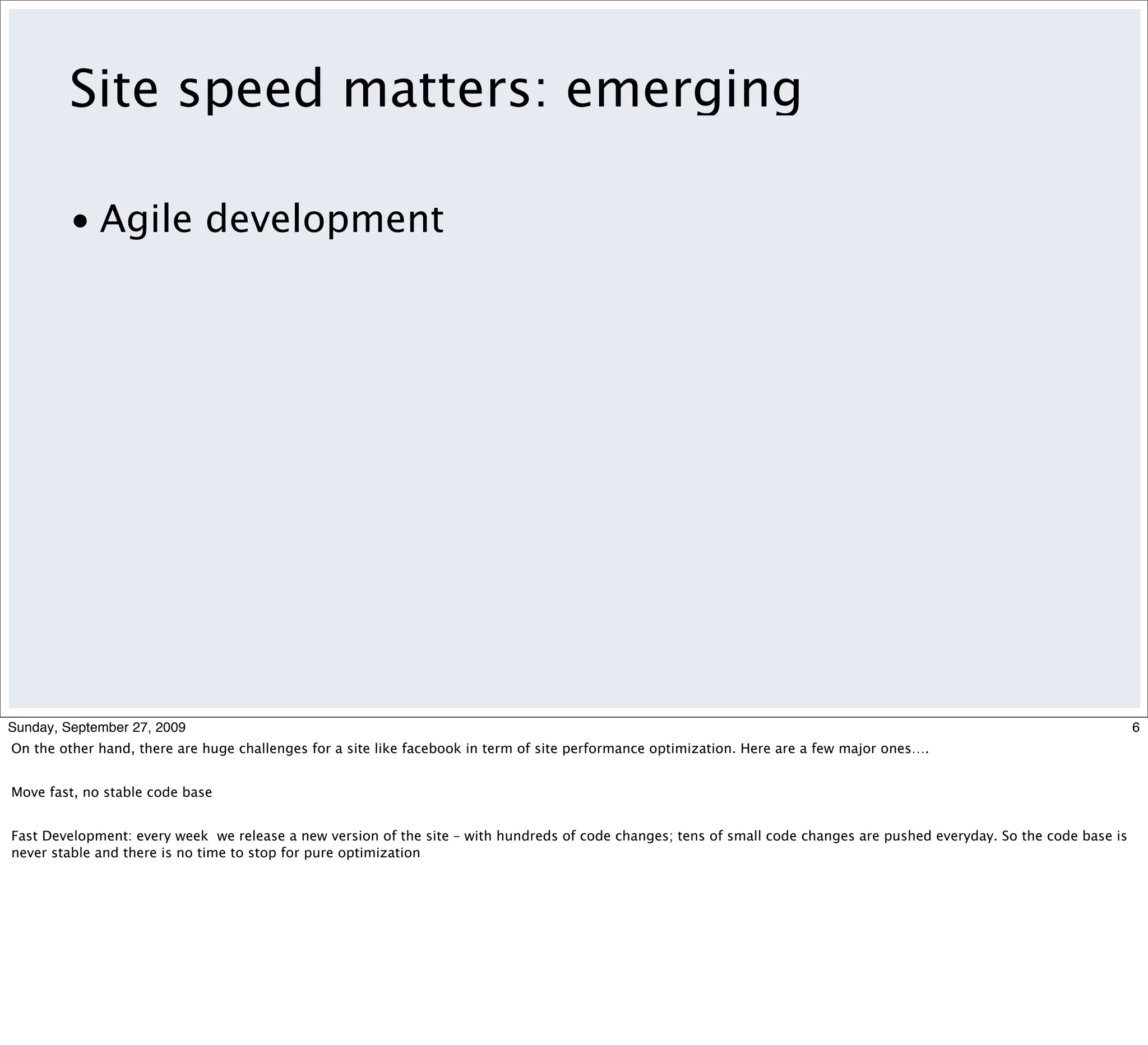 Site speed matters: emerging

• Agile development

Sunday, September 27, 2009

6

On the other hand, there are huge challenges for a site like facebook in term of site performance optimization. Here are a few major ones….

Move fast, no stable code base

Fast Development: every week  we release a new version of the site – with hundreds of code changes; tens of small code changes are pushed everyday. So the code base is never stable and there is no time to stop for pure optimization